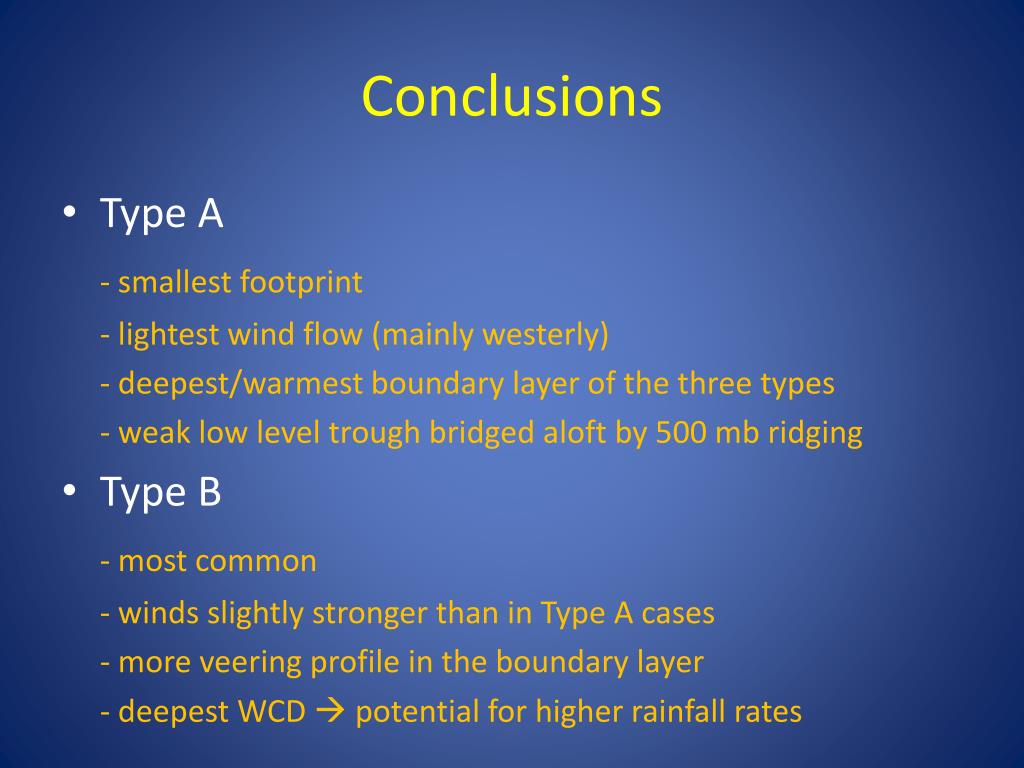 Conclusions

• Type A

- smallest footprint
- lightest wind flow (mainly westerly)
- deepest/warmest boundary layer of the three types
- weak low level trough bridged aloft by 500 mb ridging

• Type B

- most common
- winds slightly stronger than in Type A cases
- more veering profile in the boundary layer
- deepest WCD → potential for higher rainfall rates